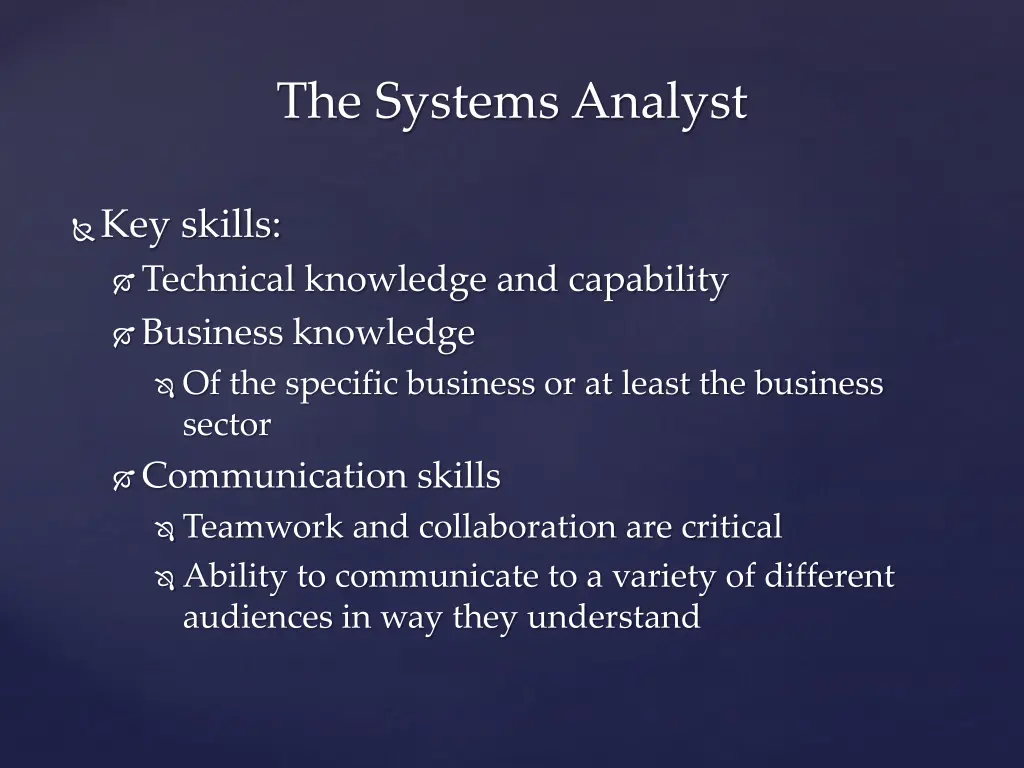 The Systems Analyst

Key skills:

Technical knowledge and capability

Business knowledge

Of the specific business or at least the business sector

Communication skills

Teamwork and collaboration are critical

Ability to communicate to a variety of different audiences in way they understand